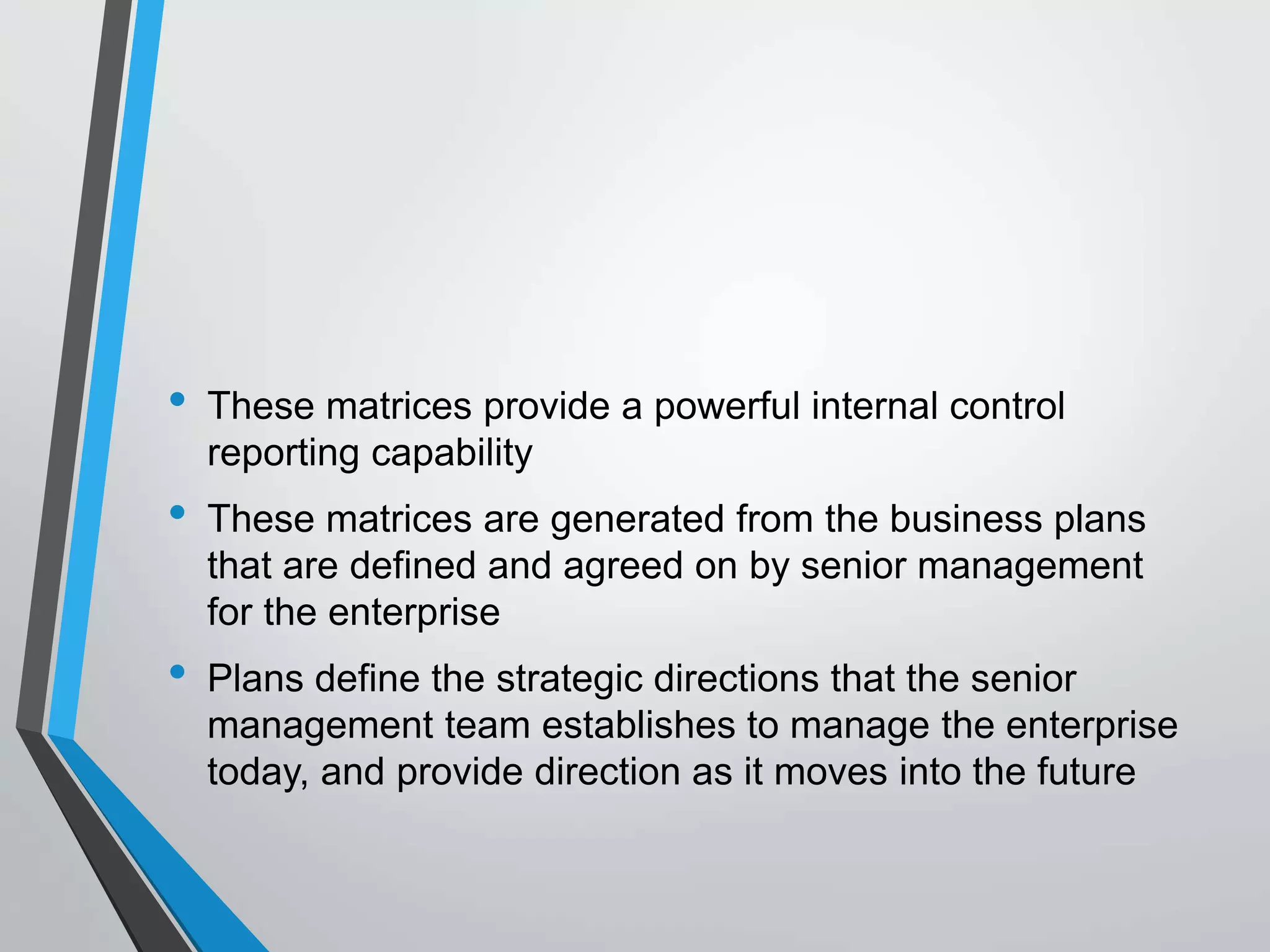 • These matrices provide a powerful internal control reporting capability

• These matrices are generated from the business plans that are defined and agreed on by senior management for the enterprise

• Plans define the strategic directions that the senior management team establishes to manage the enterprise today, and provide direction as it moves into the future